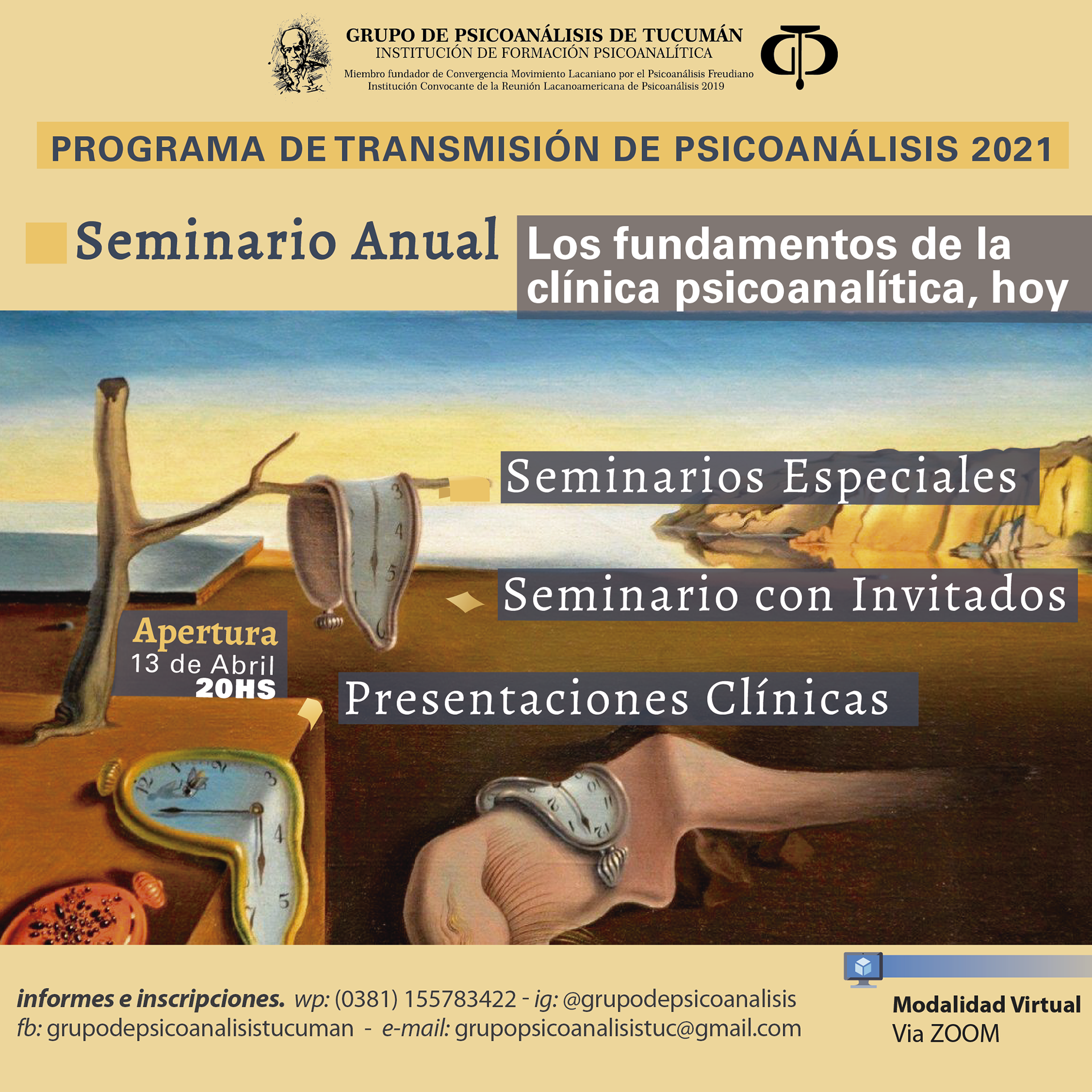 GRUPO DE PSICOANÁLISIS DE TUCUMÁN
INSTITUCIÓN DE FORMACIÓN PSICOANALÍTICA
Miembro fundador de Convergencia Movimiento Lacaniano por el Psicoanálisis Freudiano
Institución Convocante de la Reunión Lacanoamericana de Psicoanálisis 2019

PROGRAMA DE TRANSMISIÓN DE PSICOANÁLISIS 2021

Seminario Anual

Los fundamentos de la clínica psicoanalítica, hoy

Seminarios Especiales

Seminario con Invitados

Apertura
13 de Abril
20HS

Presentaciones Clínicas

informes e inscripciones. wp: (0381) 155783422 - ig: @grupodepsicoanalisis
fb: grupodepsicoanalisistucuman - e-mail: grupopsicoanalisistuc@gmail.com

Modalidad Virtual
Via ZOOM